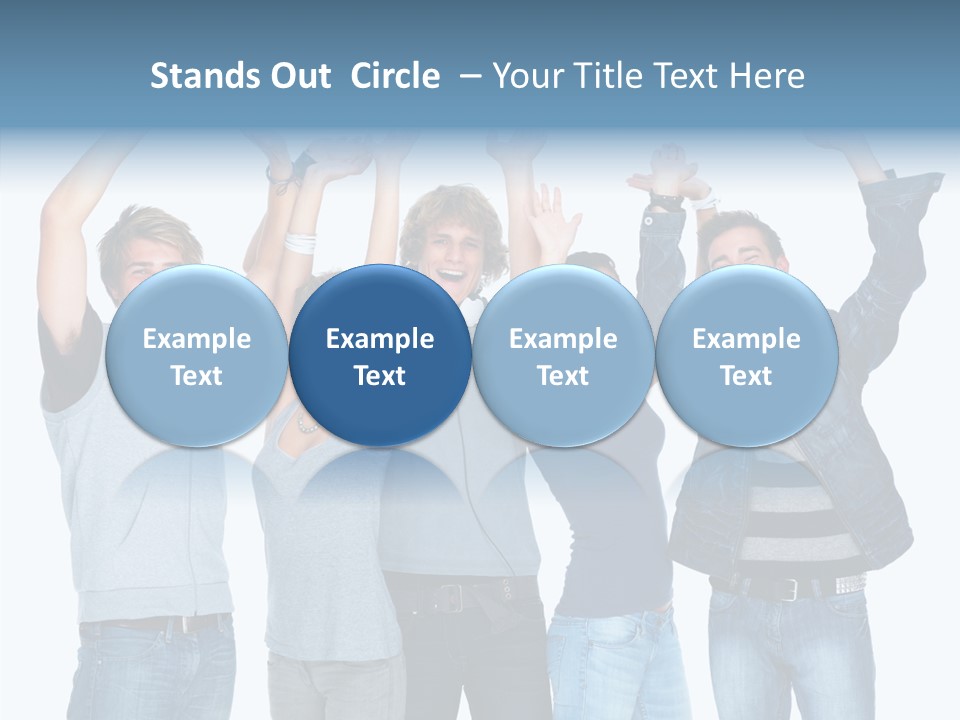 Stands Out Circle – Your Title Text Here

Example Text

Example Text

Example Text

Example Text